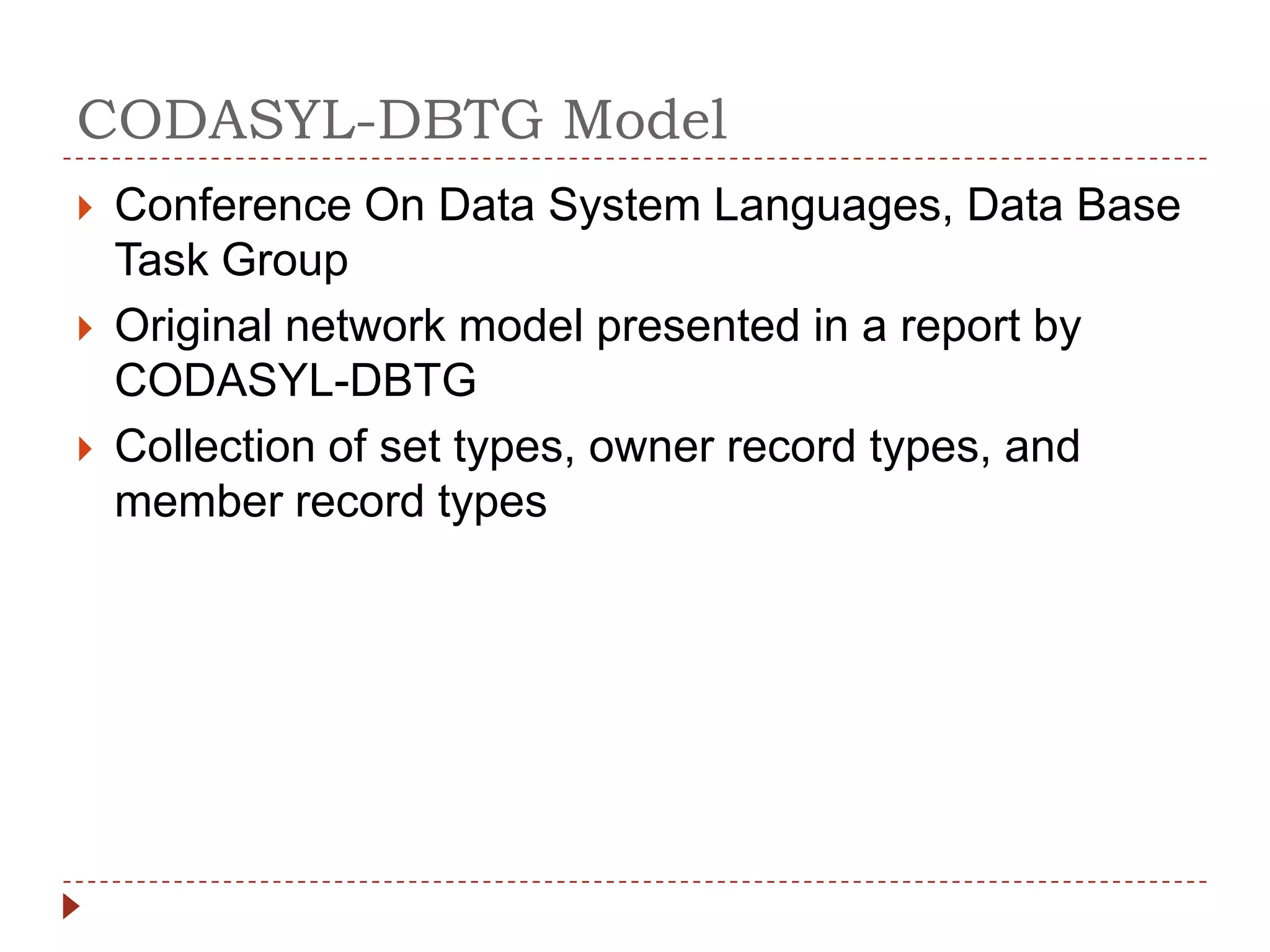 CODASYL-DBTG Model

Conference On Data System Languages, Data Base Task Group

Original network model presented in a report by CODASYL-DBTG

Collection of set types, owner record types, and member record types